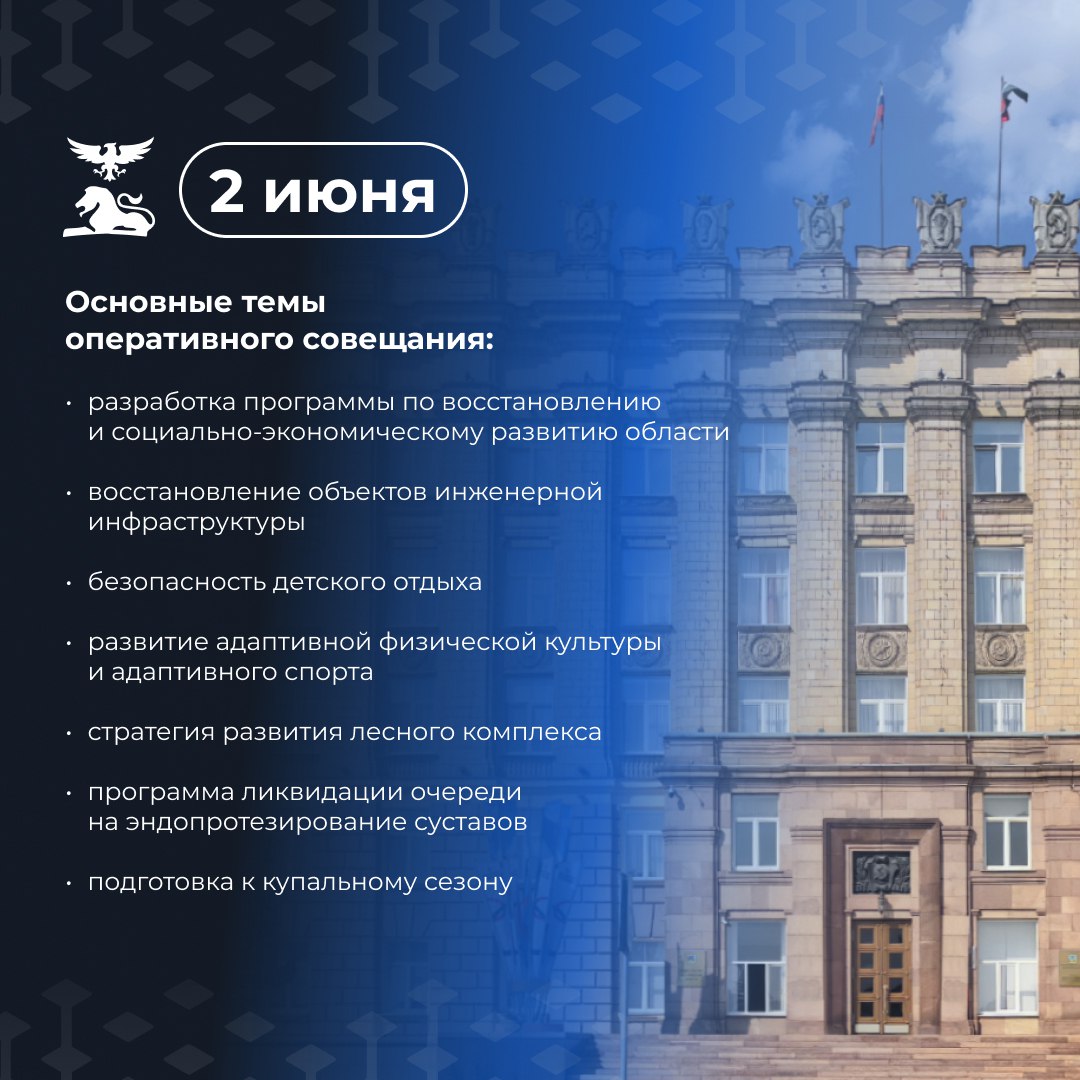 2 июня

Основные темы оперативного совещания:

• разработка программы по восстановлению и социально-экономическому развитию области

• восстановление объектов инженерной инфраструктуры

• безопасность детского отдыха

• развитие адаптивной физической культуры и адаптивного спорта

• стратегия развития лесного комплекса

• программа ликвидации очереди на эндопротезирование суставов

• подготовка к купальному сезону